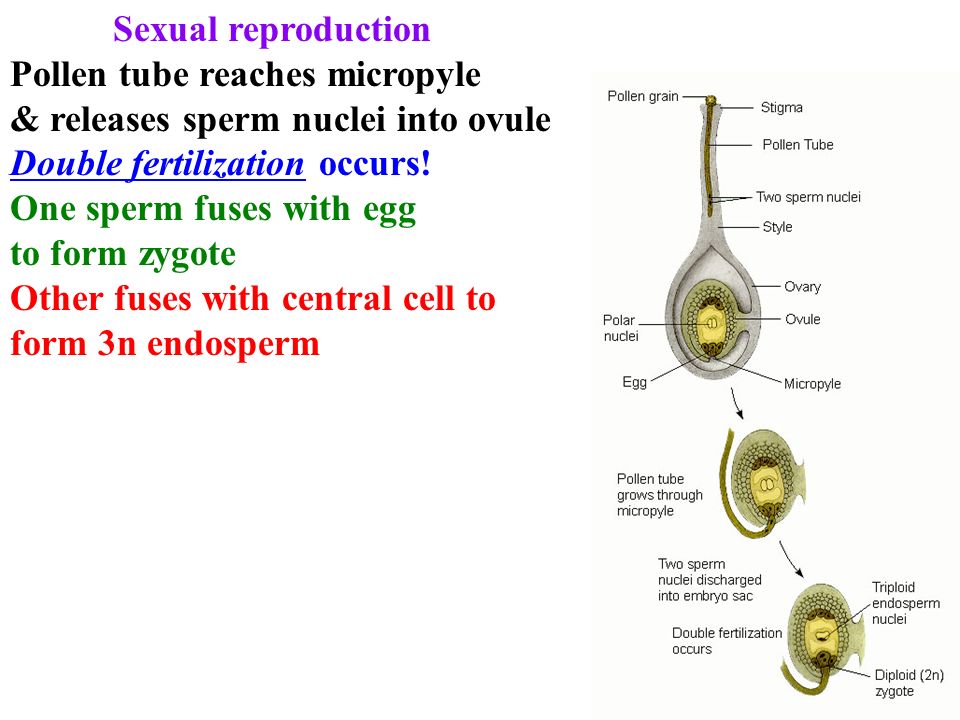 Sexual reproduction
Pollen tube reaches micropyle & releases sperm nuclei into ovule
Double fertilization occurs!
One sperm fuses with egg to form zygote
Other fuses with central cell to form 3n endosperm

Pollen grain
Stigma
Pollen Tube
Two sperm nuclei
Style
Ovary
Polar nuclei
Ovule
Egg
Micropyle

Pollen tube grows through micropyle

Two sperm nuclei discharged into embryo sac
Triploid endosperm nuclei
Double fertilization occurs
Diploid (2n) zygote